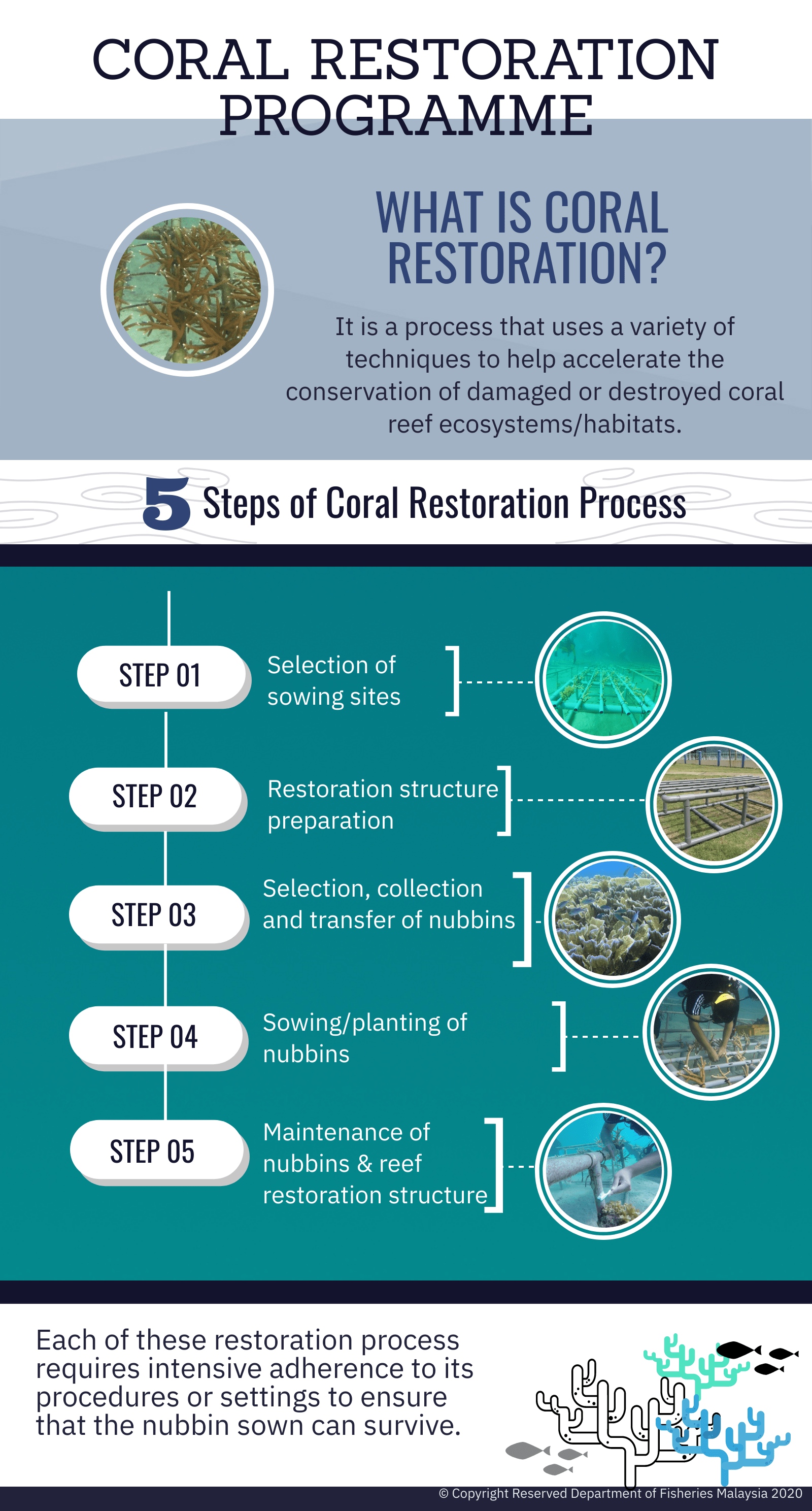 CORAL RESTORATION PROGRAMME

WHAT IS CORAL RESTORATION?

It is a process that uses a variety of techniques to help accelerate the conservation of damaged or destroyed coral reef ecosystems/habitats.

5 Steps of Coral Restoration Process

STEP 01
Selection of sowing sites

STEP 02
Restoration structure preparation

STEP 03
Selection, collection and transfer of nubbins

STEP 04
Sowing/planting of nubbins

STEP 05
Maintenance of nubbins & reef restoration structure

Each of these restoration process requires intensive adherence to its procedures or settings to ensure that the nubbin sown can survive.

© Copyright Reserved Department of Fisheries Malaysia 2020